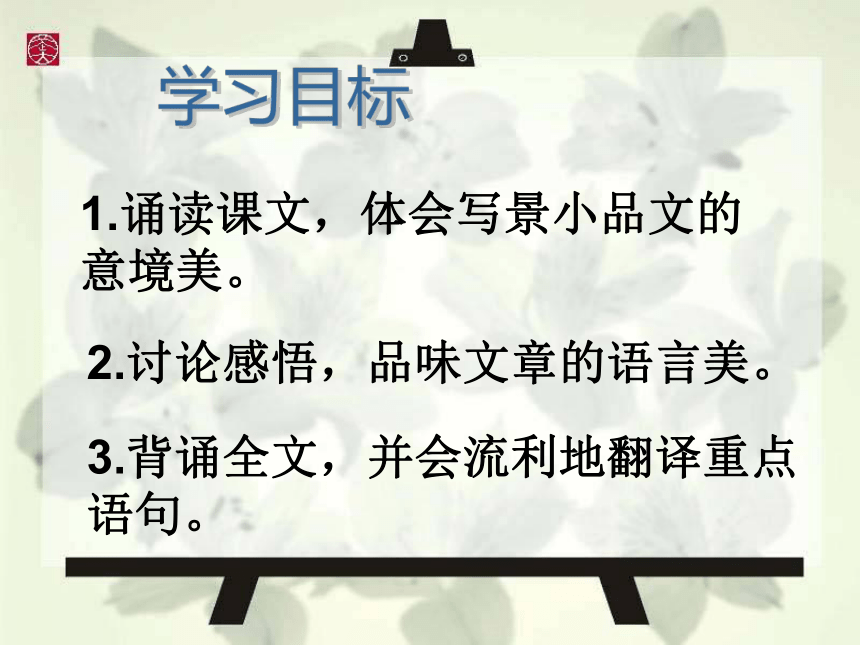 学习目标

1.诵读课文，体会写景小品文的意境美。

2.讨论感悟，品味文章的语言美。

3.背诵全文，并会流利地翻译重点语句。